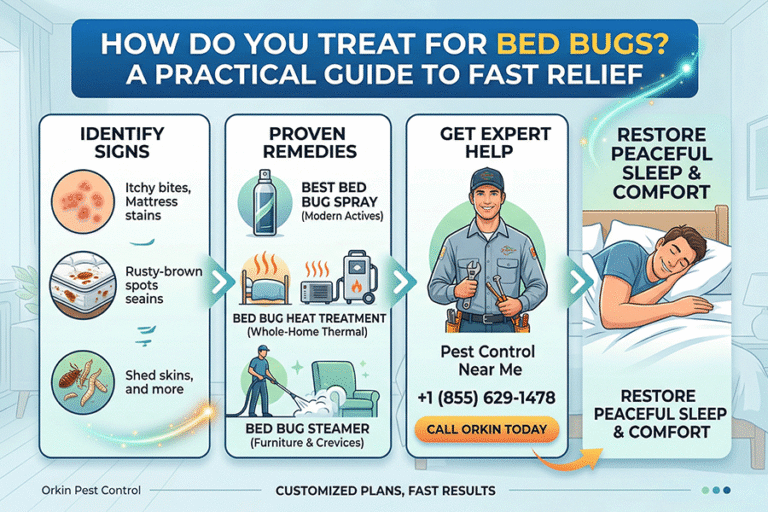 HOW DO YOU TREAT FOR BED BUGS? A PRACTICAL GUIDE TO FAST RELIEF

IDENTIFY SIGNS

Itchy bites, Mattress stains

Rusty-brown spots seains

Shed skins, and more

PROVEN REMEDIES

BEST BED BUG SPRAY (Modern Actives)

BED BUG HEAT TREATMENT (Whole-Home Thermal)

BED BUG STEAMER (Furniture & Crevices)

GET EXPERT HELP

Pest Control Near Me

+1 (855) 629-1478

CALL ORKIN TODAY

RESTORE PEACEFUL SLEEP & COMFORT

RESTORE PEACEFUL SLEEP & COMFORT

Orkin Pest Control

CUSTOMIZED PLANS, FAST RESULTS